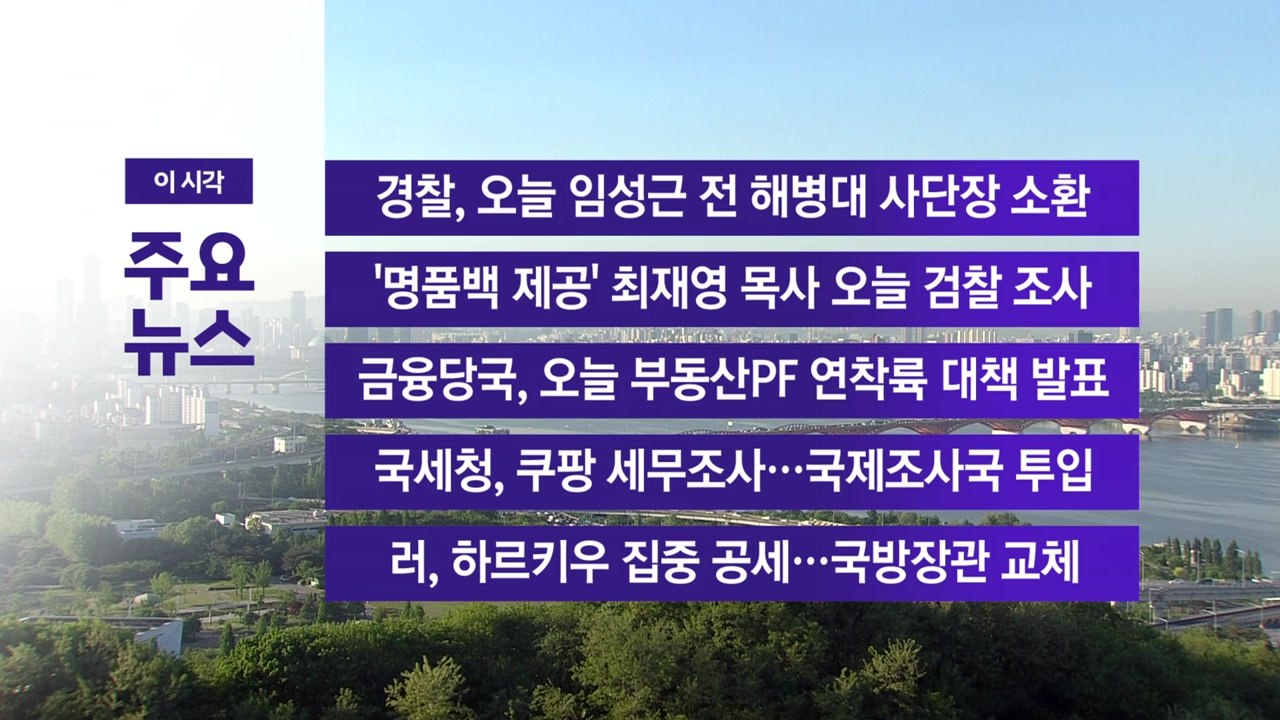 이 시각

주요
뉴스

경찰, 오늘 임성근 전 해병대 사단장 소환

'명품백 제공' 최재영 목사 오늘 검찰 조사

금융당국, 오늘 부동산PF 연착륙 대책 발표

국세청, 쿠팡 세무조사…국제조사국 투입

러, 하르키우 집중 공세…국방장관 교체